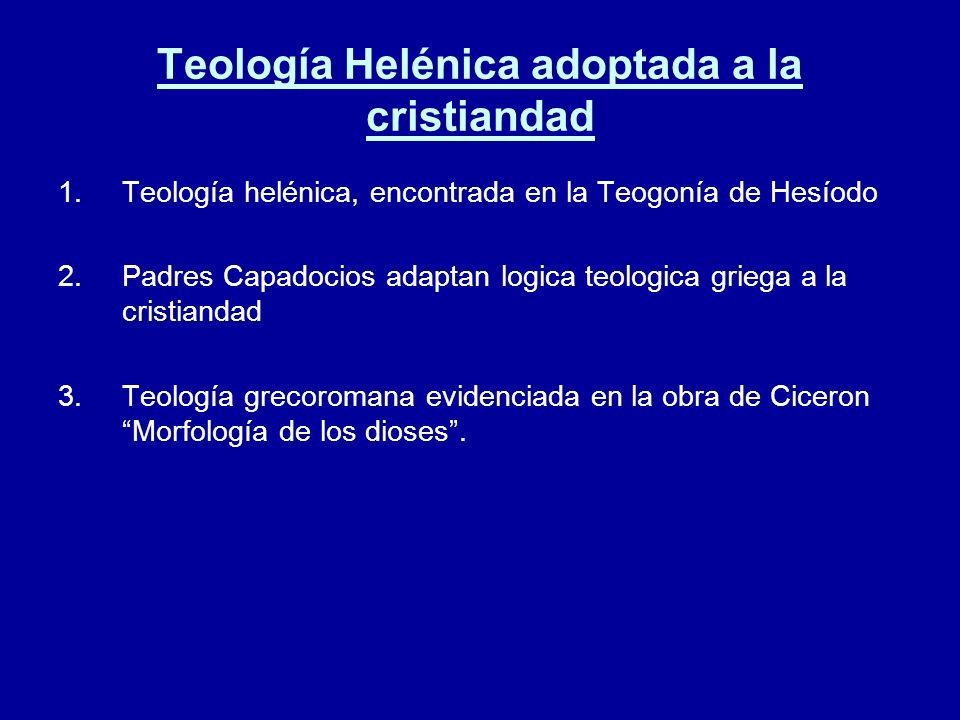 Teología Helénica adoptada a la cristiandad

1. Teología helénica, encontrada en la Teogonía de Hesíodo

2. Padres Capadocios adaptan logica teologica griega a la cristiandad

3. Teología grecoromana evidenciada en la obra de Ciceron “Morfología de los dioses”.